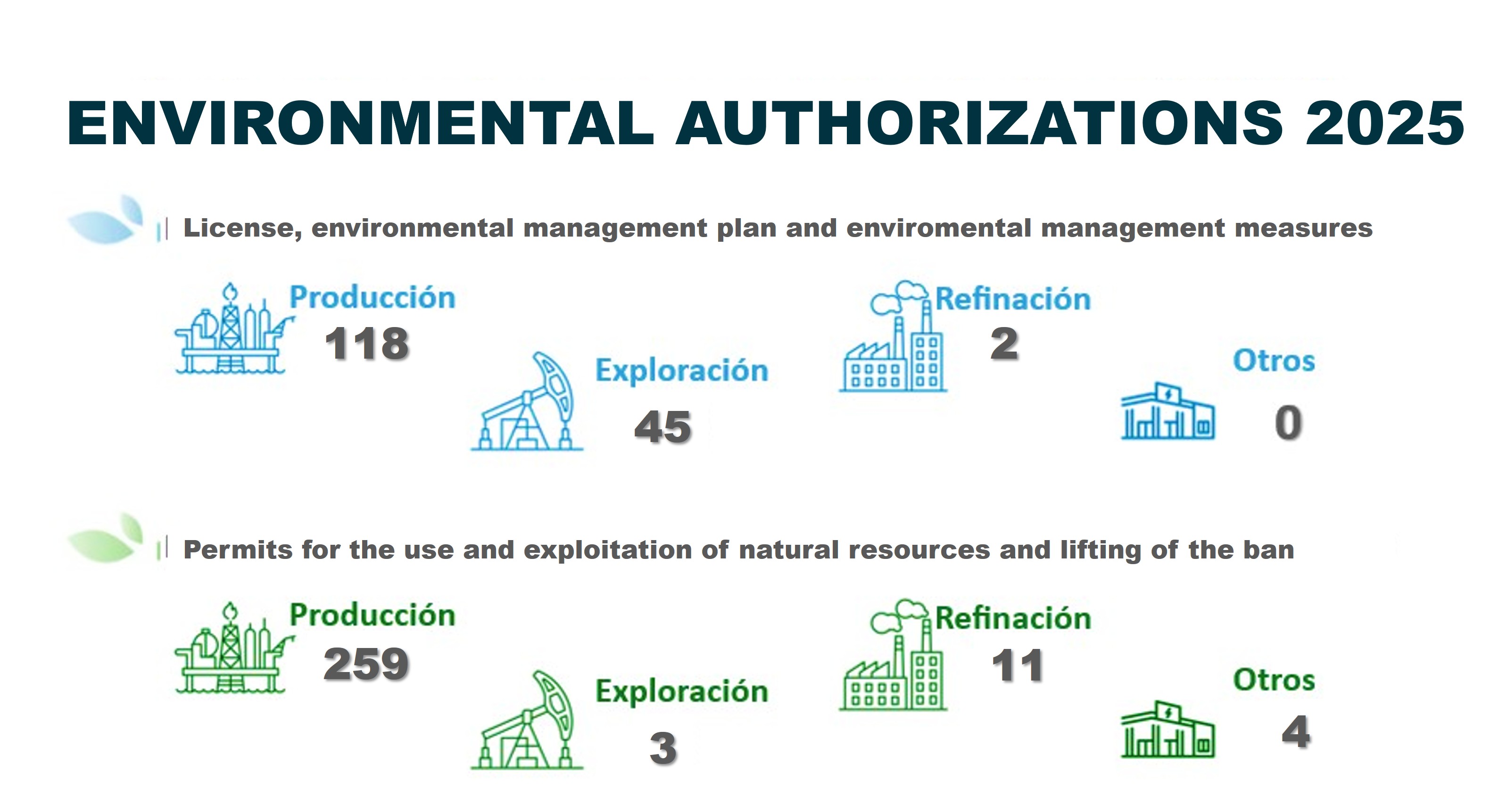 ENVIRONMENTAL AUTHORIZATIONS 2025

License, environmental management plan and enviromental management measures

Producción
118

Exploración
45

Refinación
2

Otros
0

Permits for the use and exploitation of natural resources and lifting of the ban

Producción
259

Exploración
3

Refinación
11

Otros
4